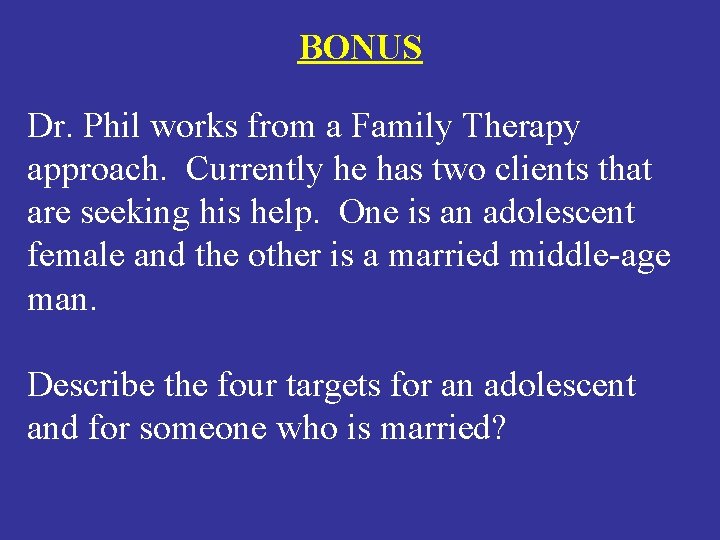 BONUS

Dr. Phil works from a Family Therapy approach.  Currently he has two clients that are seeking his help.  One is an adolescent female and the other is a married middle-age man.

Describe the four targets for an adolescent and for someone who is married?